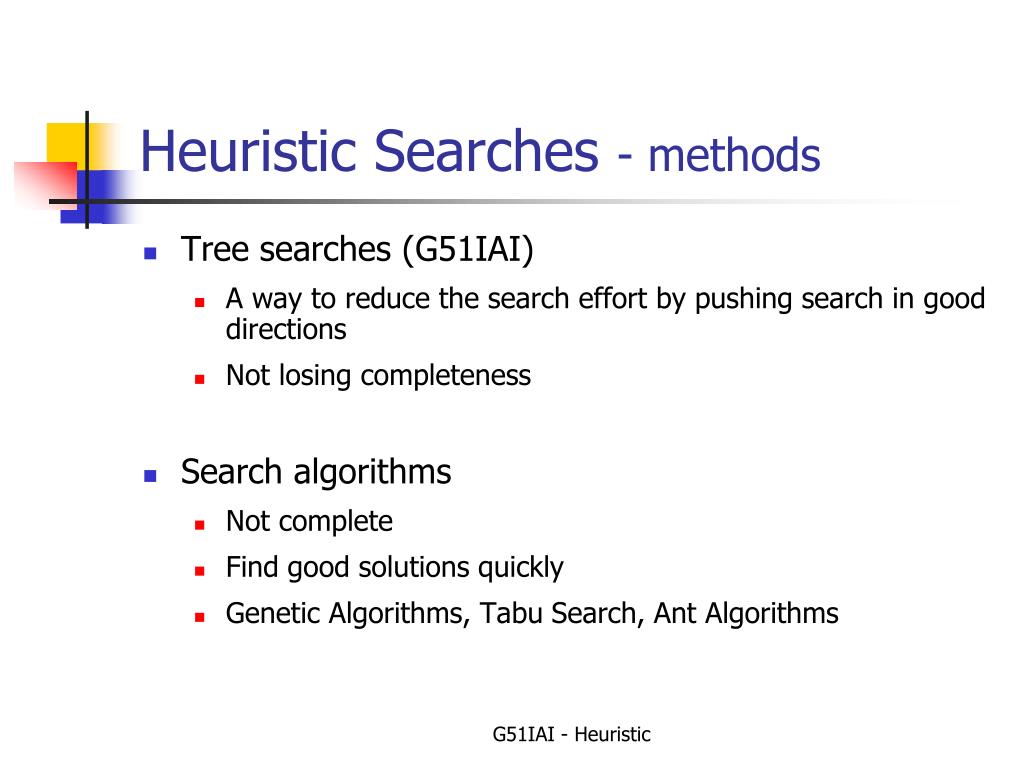 Heuristic Searches - methods

- Tree searches (G51IAI)
  - A way to reduce the search effort by pushing search in good directions
  - Not losing completeness

- Search algorithms
  - Not complete
  - Find good solutions quickly
  - Genetic Algorithms, Tabu Search, Ant Algorithms

G51IAI - Heuristic